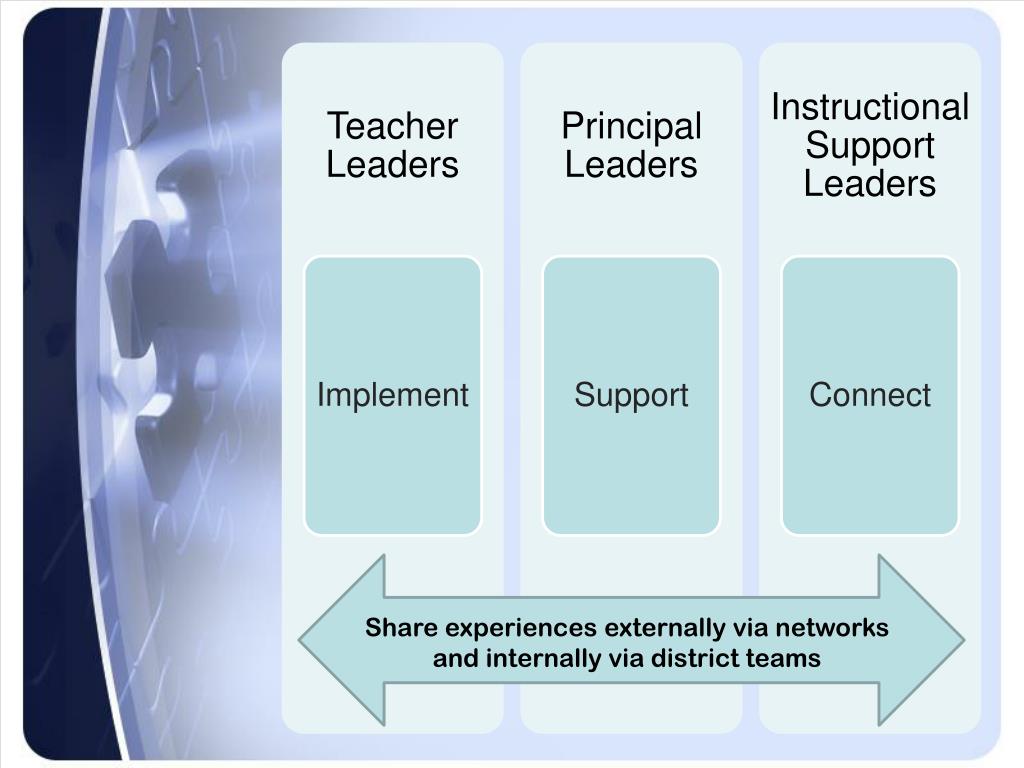 Teacher Leaders

Implement

Principal Leaders

Support

Instructional Support Leaders

Connect

Share experiences externally via networks and internally via district teams